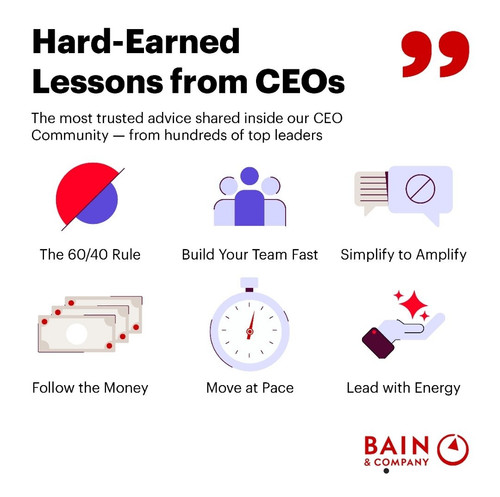 Hard-Earned Lessons from CEOs

The most trusted advice shared inside our CEO Community — from hundreds of top leaders

The 60/40 Rule

Build Your Team Fast

Simplify to Amplify

Follow the Money

Move at Pace

Lead with Energy

BAIN & COMPANY